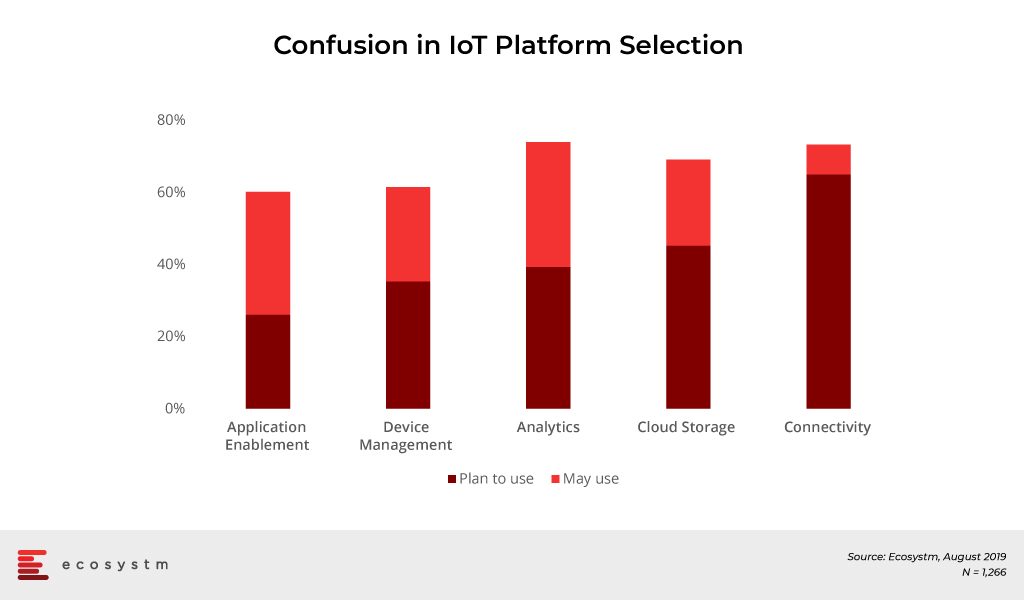 Confusion in IoT Platform Selection

80%
60%
40%
20%
0%

Application Enablement
Device Management
Analytics
Cloud Storage
Connectivity

Plan to use
May use

ecosystm

Source: Ecosystm, August 2019
N = 1,266